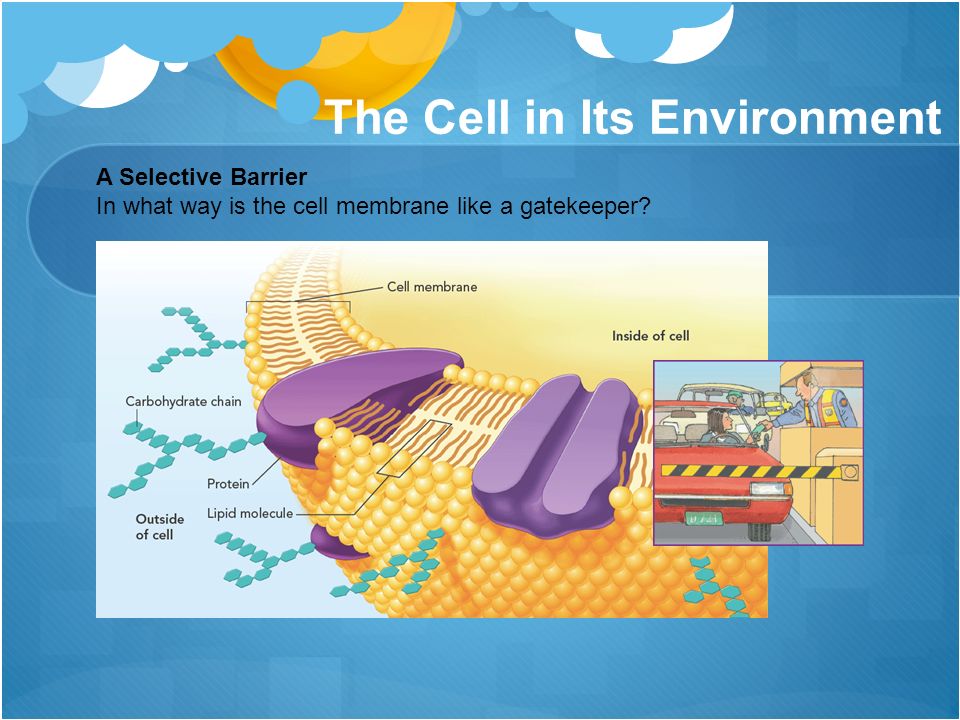 The Cell in Its Environment

A Selective Barrier
In what way is the cell membrane like a gatekeeper?

Cell membrane

Inside of cell

Carbohydrate chain

Protein

Lipid molecule

Outside of cell